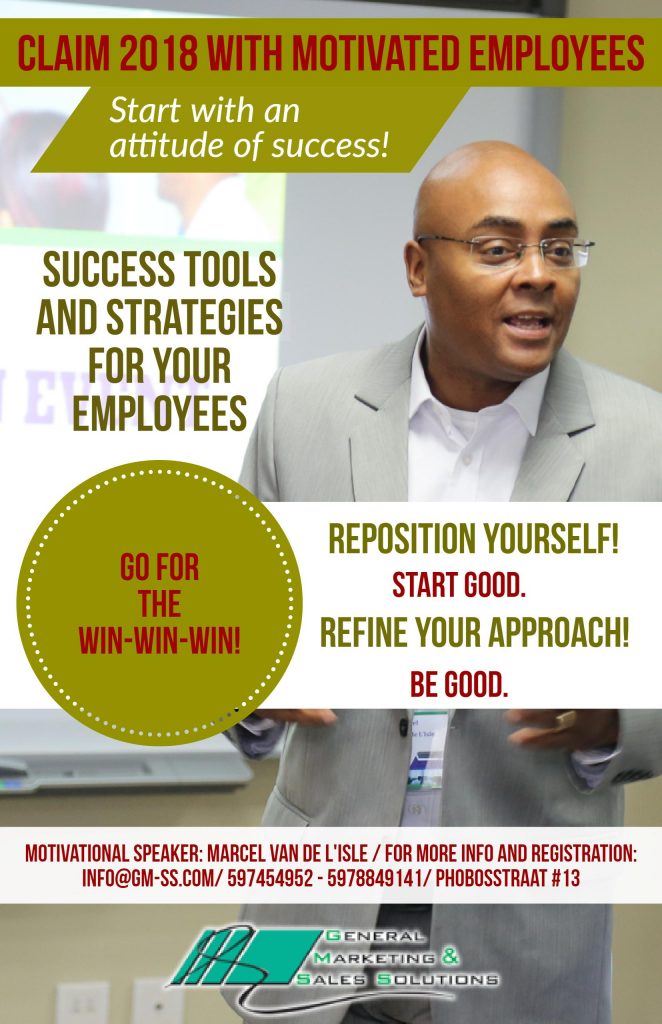 CLAIM 2018 WITH MOTIVATED EMPLOYEES

Start with an attitude of success!

SUCCESS TOOLS AND STRATEGIES FOR YOUR EMPLOYEES

GO FOR THE WIN-WIN-WIN!

REPOSITION YOURSELF!

START GOOD.

REFINE YOUR APPROACH!

BE GOOD.

MOTIVATIONAL SPEAKER: MARCEL VAN DE L'ISLE / FOR MORE INFO AND REGISTRATION: INFO@GM-SS.COM/ 597454952 - 5978849141/ PHOBOSSTRAAT #13

GENERAL MARKETING & SALES SOLUTIONS